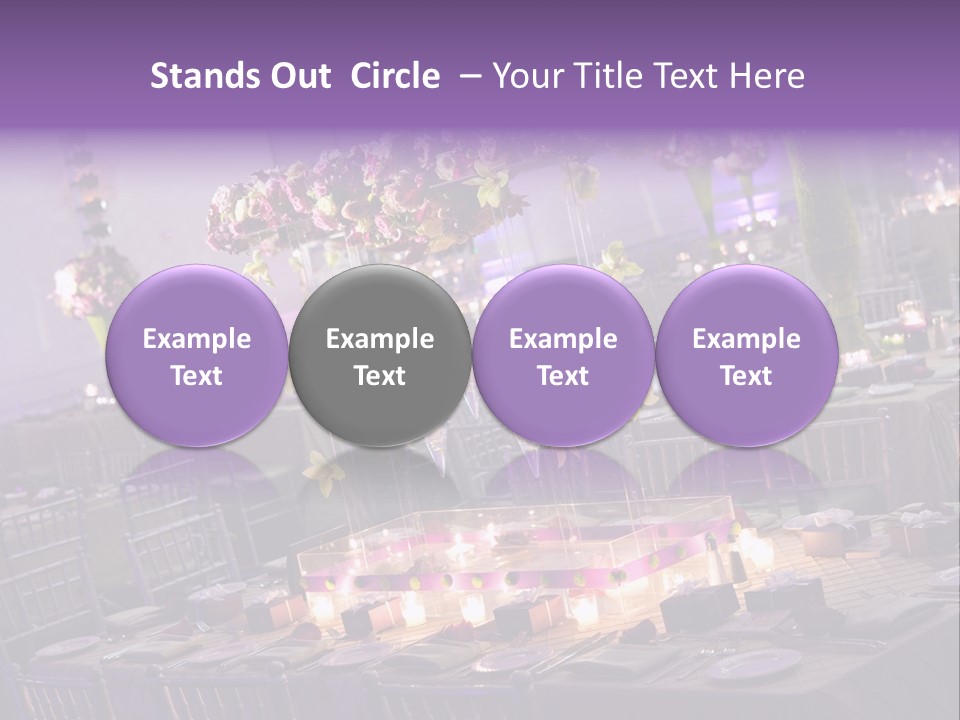 Stands Out Circle – Your Title Text Here

Example Text

Example Text

Example Text

Example Text